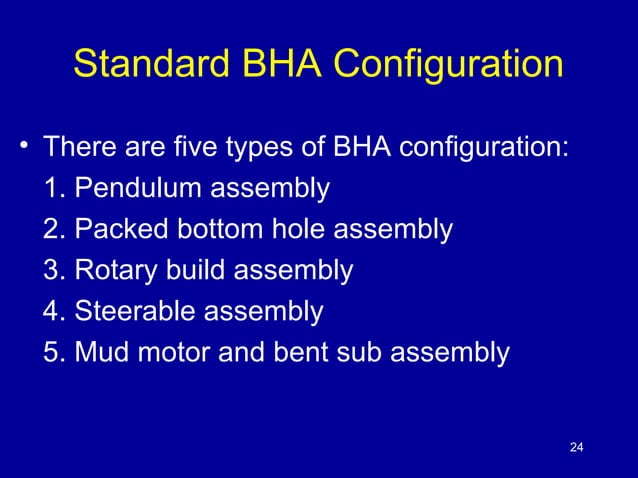 Standard BHA Configuration

• There are five types of BHA configuration:
1. Pendulum assembly
2. Packed bottom hole assembly
3. Rotary build assembly
4. Steerable assembly
5. Mud motor and bent sub assembly

24